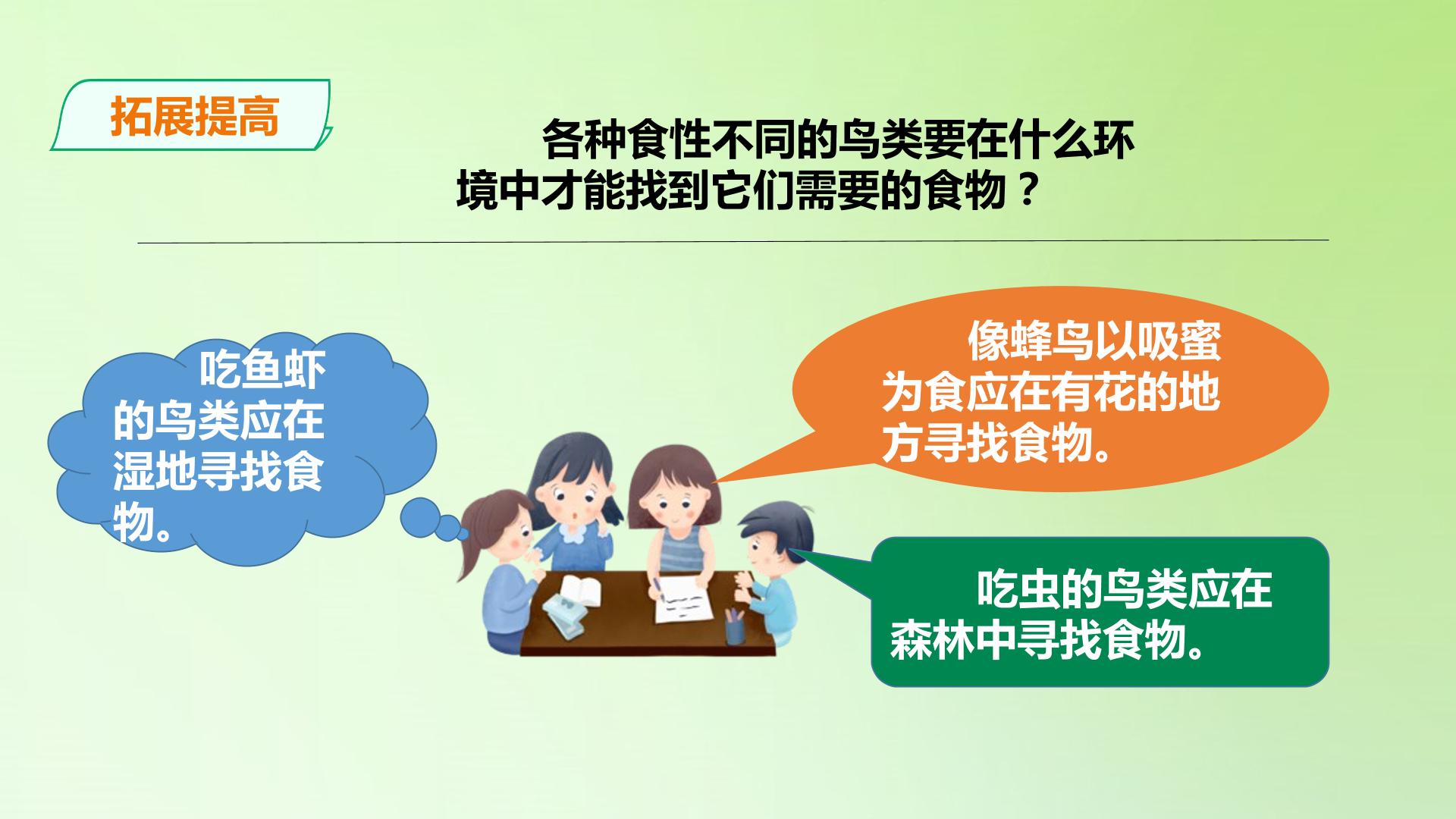 拓展提高

各种食性不同的鸟类要在什么环境中才能找到它们需要的食物？

吃鱼虾的鸟类应在湿地寻找食物。

像蜂鸟以吸蜜为食应在有花的地方寻找食物。

吃虫的鸟类应在森林中寻找食物。